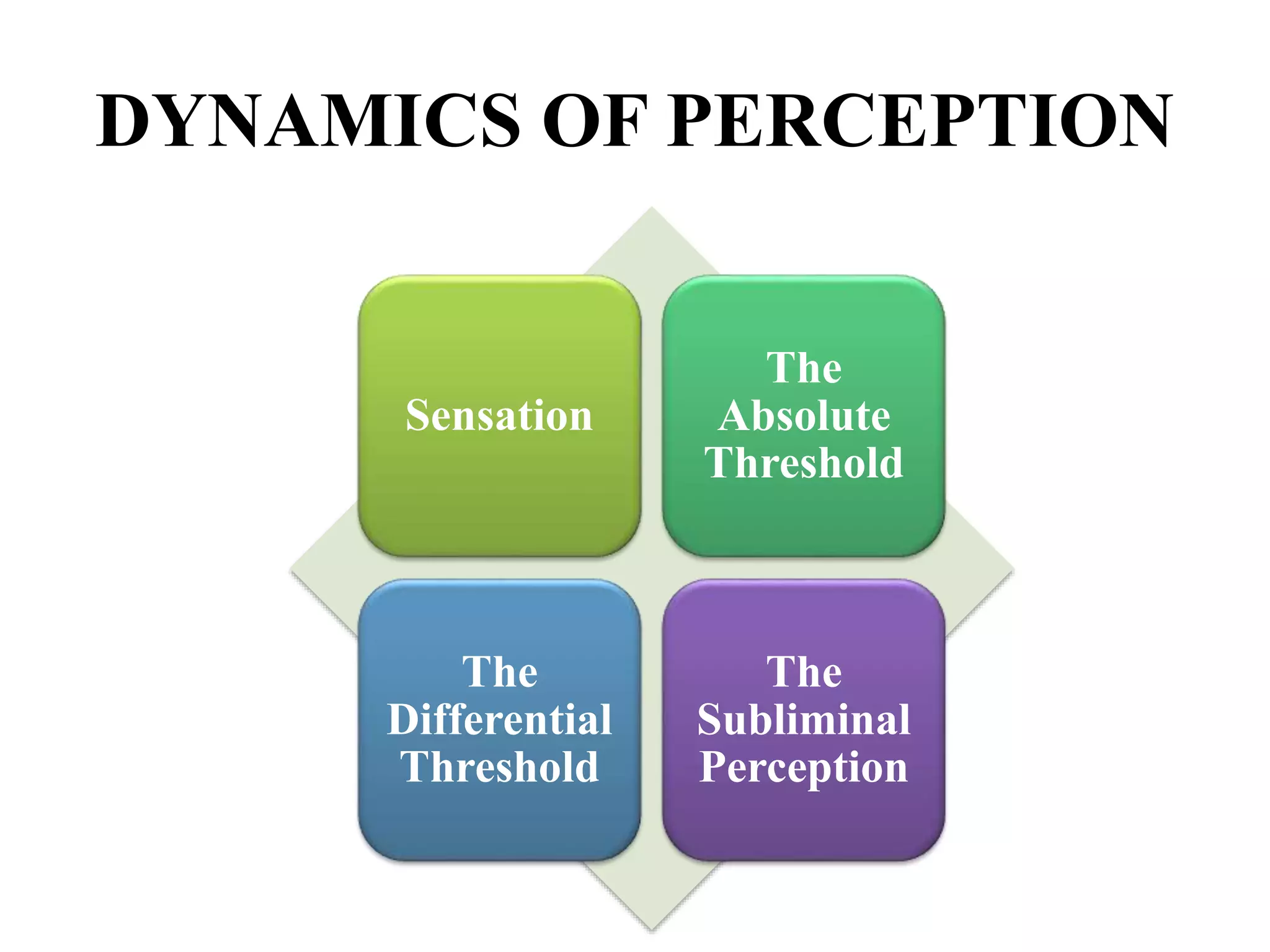 DYNAMICS OF PERCEPTION

Sensation

The Absolute Threshold

The Differential Threshold

The Subliminal Perception